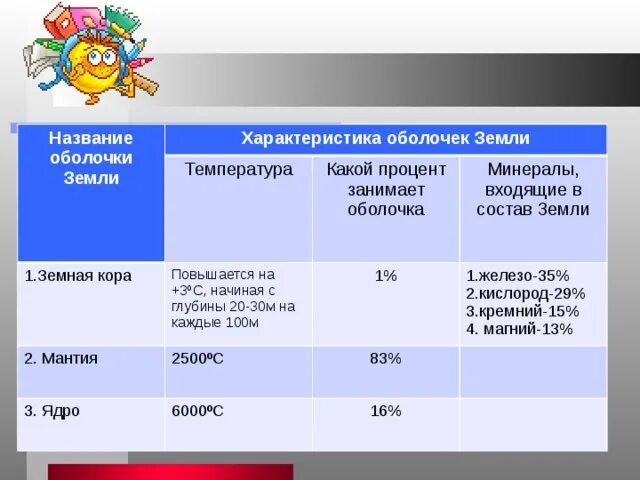 | Название оболочки Земли | Характеристика оболочек Земли | | |
|---|---|---|---|
| | Температура | Какой процент занимает оболочка | Минералы, входящие в состав Земли |
| 1.Земная кора | Повышается на +3ºС, начиная с глубины 20-30м на каждые 100м | 1% | 1.железо-35% 2.кислород-29% 3.кремний-15% 4. магний-13% |
| 2. Мантия | 2500ºС | 83% | |
| 3. Ядро | 6000ºС | 16% | |